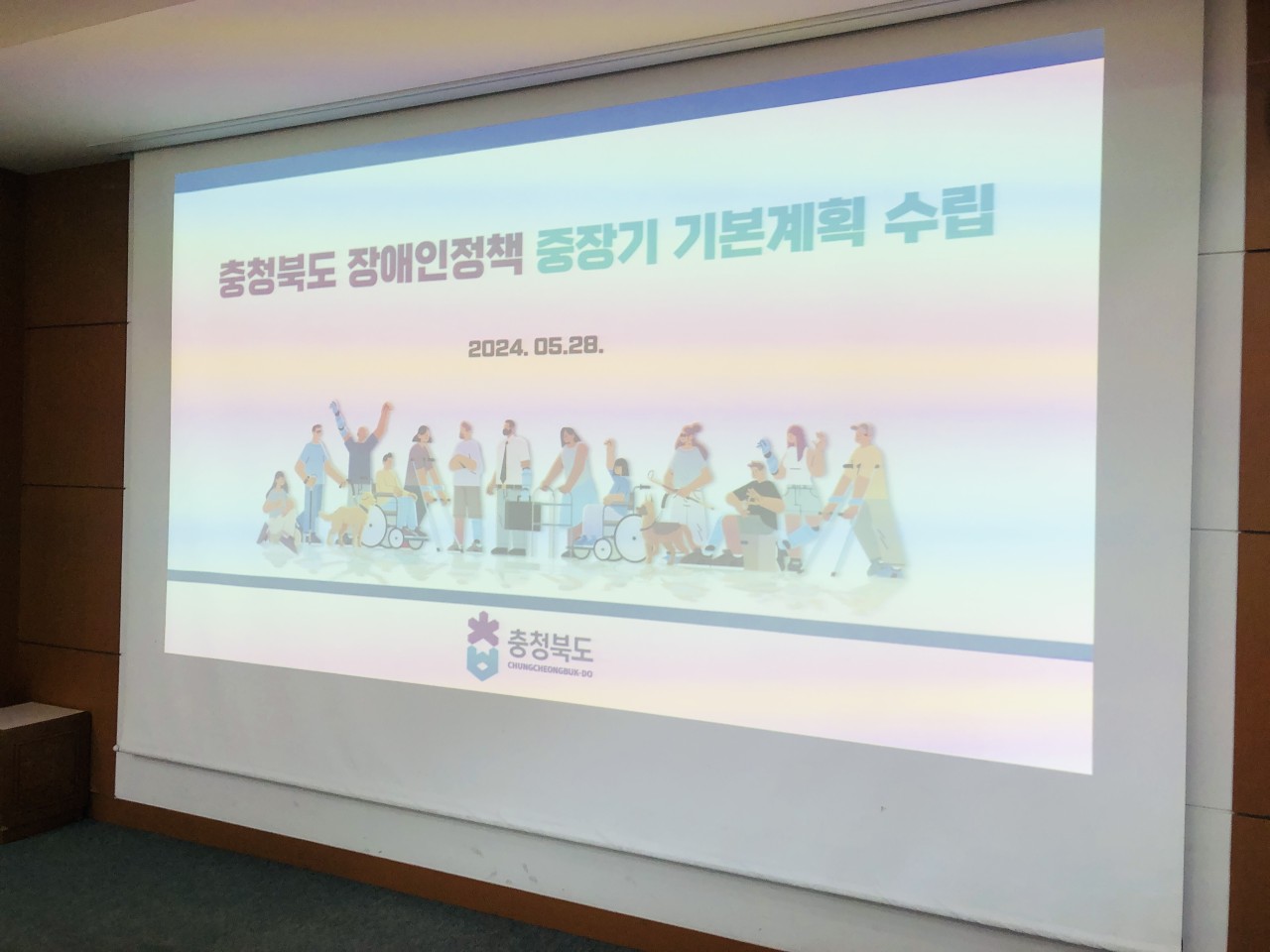 충청북도 장애인정책 중장기 기본계획 수립

2024. 05.28.

충청북도
CHUNGCHEONGBUK-DO